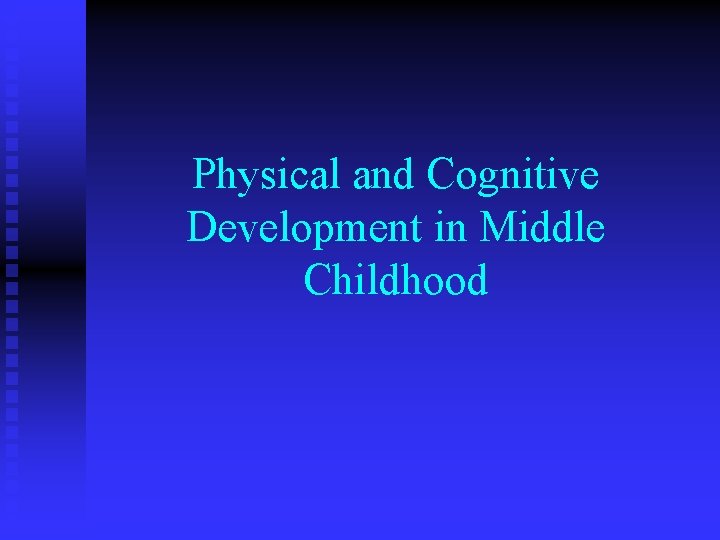 Physical and Cognitive Development in Middle Childhood